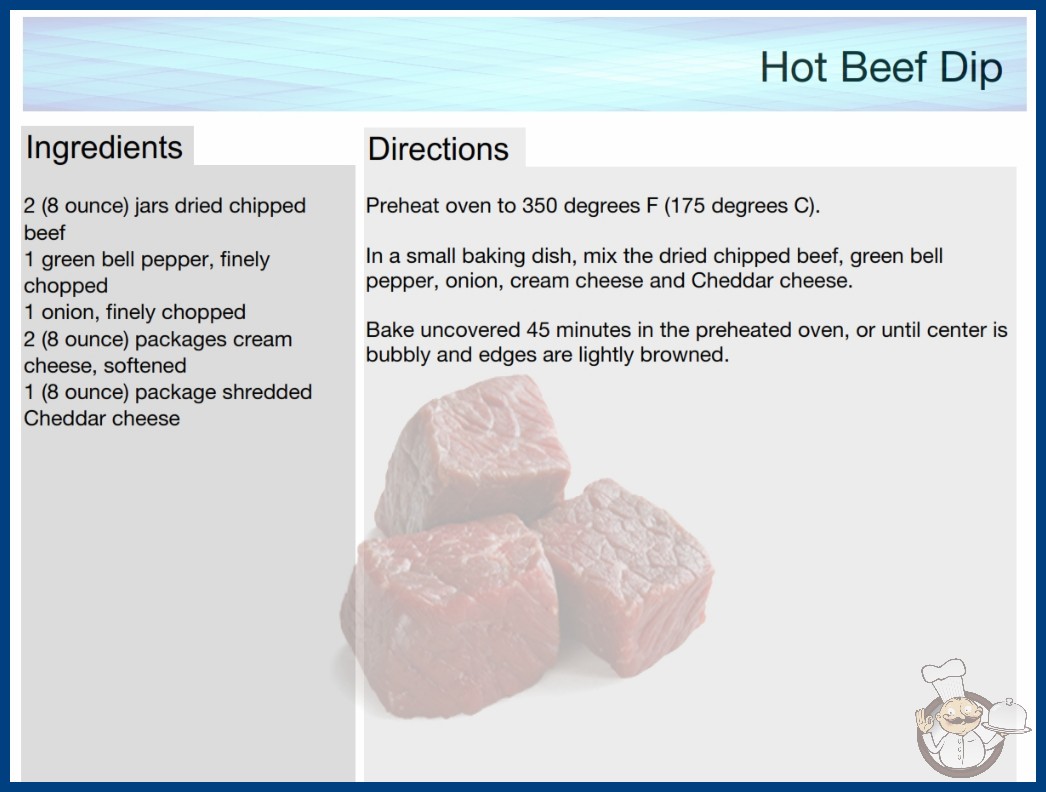 Hot Beef Dip

Ingredients

2 (8 ounce) jars dried chipped beef
1 green bell pepper, finely chopped
1 onion, finely chopped
2 (8 ounce) packages cream cheese, softened
1 (8 ounce) package shredded Cheddar cheese

Directions

Preheat oven to 350 degrees F (175 degrees C).

In a small baking dish, mix the dried chipped beef, green bell pepper, onion, cream cheese and Cheddar cheese.

Bake uncovered 45 minutes in the preheated oven, or until center is bubbly and edges are lightly browned.